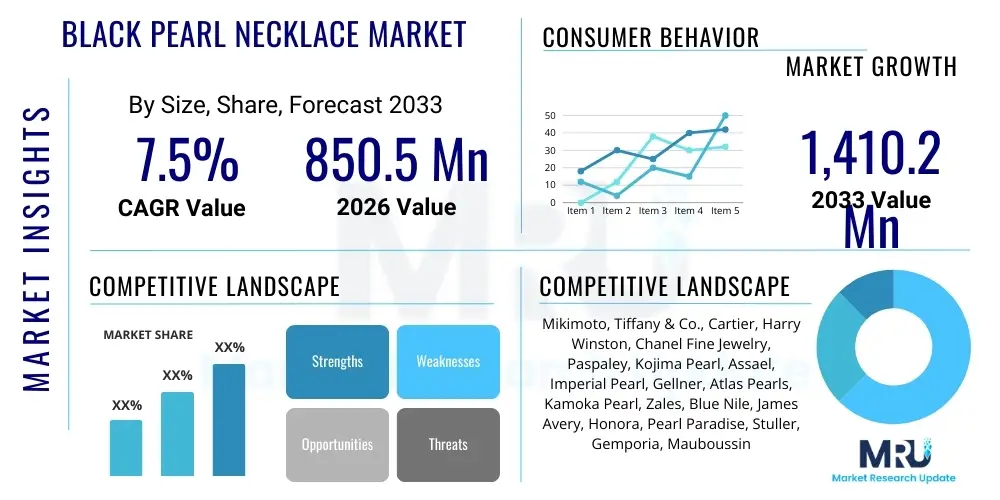 MARKET INSIGHTS

BLACK PEARL NECKLACE MARKET

By Size, Share, Forecast 2033

7.5%
CAGR Value

850.5 Mn
2026 Value

CONSUMER BEHAVIOR

MARKET GROWTH

50
40
30
20
10
0
Item 1 Item 2 Item 3 Item 4 Item 5

1,410.2 Mn
2033 Value

COMPETITIVE LANDSCAPE

MARKET SHARE

XX%
XX%
XX%

Strengths
Weaknesses
Opportunities
Threats

COMPETITIVE LANDSCAPE

Mikimoto, Tiffany & Co., Cartier, Harry Winston, Chanel Fine Jewelry, Paspaley, Kojima Pearl, Assael, Imperial Pearl, Gellner, Atlas Pearls, Kamoka Pearl, Zales, Blue Nile, James Avery, Honora, Pearl Paradise, Stuller, Gemporia, Mauboussin

MRU
Market Research Update